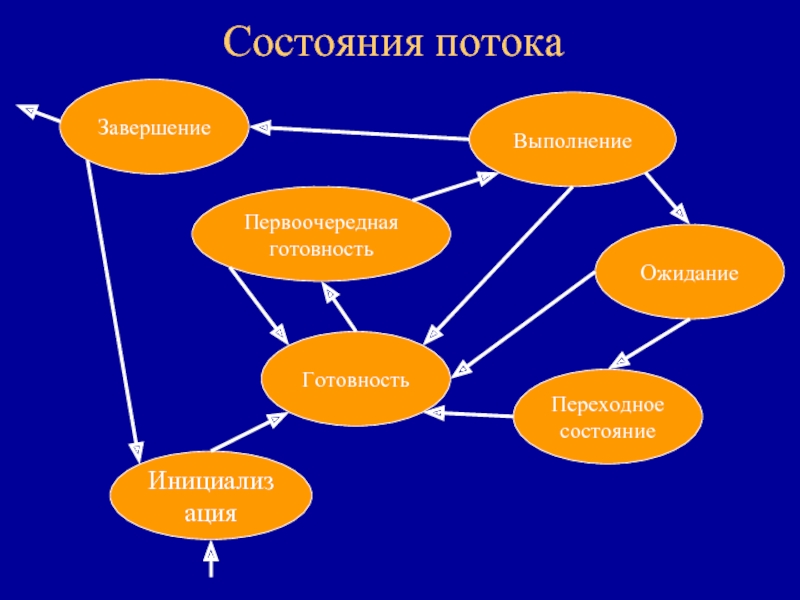 Состояния потока

Завершение

Выполнение

Первоочередная готовность

Ожидание

Готовность

Переходное состояние

Инициализ ация